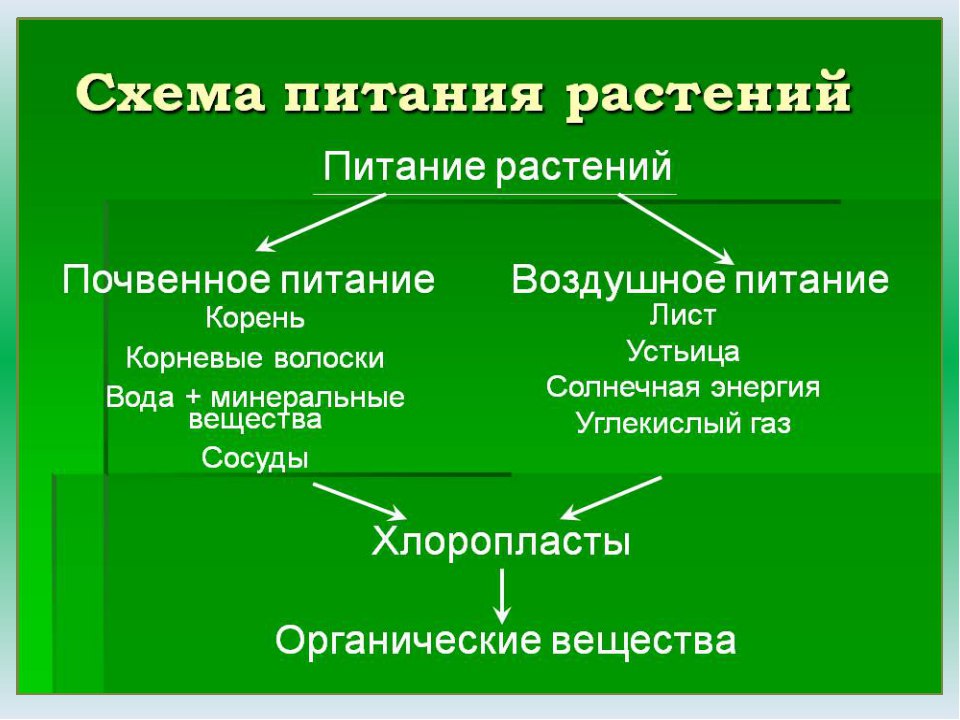 Схема питания растений

Питание растений

Почвенное питание

Корень

Корневые волоски

Вода + минеральные вещества

Сосуды

Воздушное питание

Лист

Устьица

Солнечная энергия

Углекислый газ

Хлоропласты

Органические вещества